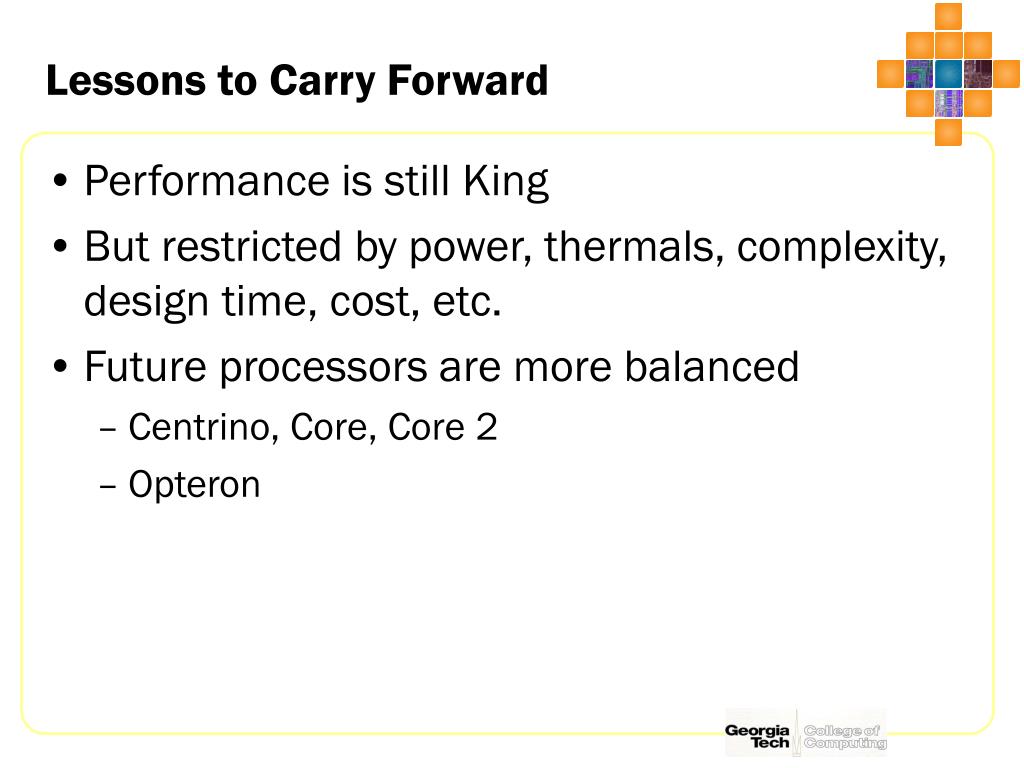 Lessons to Carry Forward

• Performance is still King

• But restricted by power, thermals, complexity, design time, cost, etc.

• Future processors are more balanced

– Centrino, Core, Core 2

– Opteron

Georgia Tech College of Computing